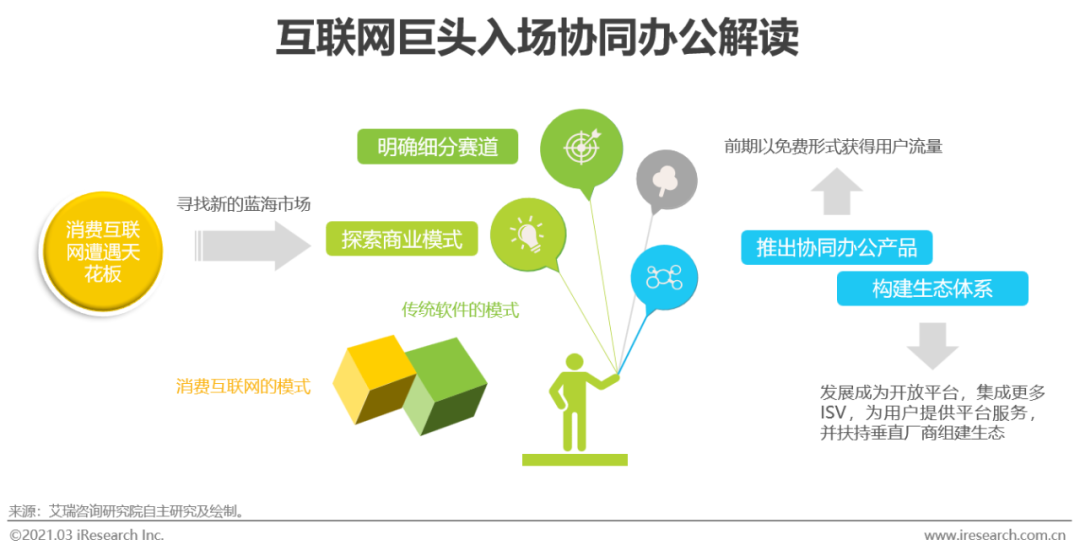 互联网巨头入场协同办公解读

消费互联网遭遇天花板

寻找新的蓝海市场

明确细分赛道

探索商业模式

传统软件的模式

消费互联网的模式

前期以免费形式获得用户流量

推出协同办公产品

构建生态体系

发展成为开放平台，集成更多ISV，为用户提供平台服务，并扶持垂直厂商组建生态

来源：艾瑞咨询研究院自主研究及绘制。

©2021.03 iResearch Inc.

www.iresearch.com.cn